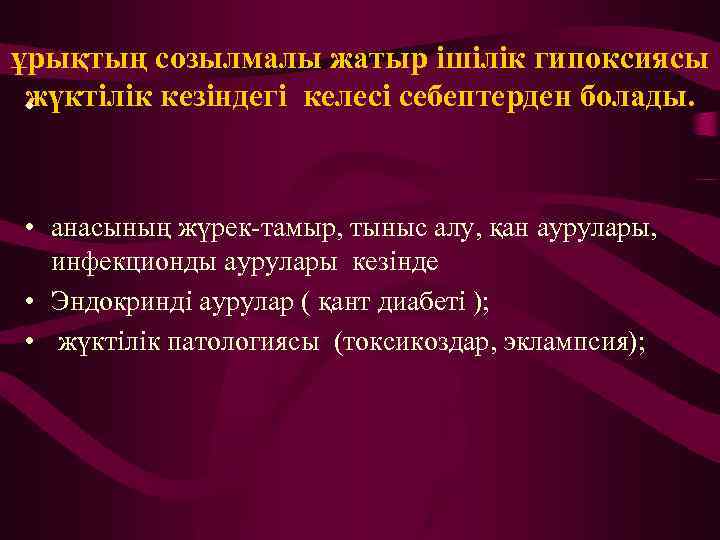 ұрықтың созылмалы жатыр ішілік гипоксиясы жүктілік кезіндегі келесі себептерден болады.

• анасының жүрек-тамыр, тыныс алу, қан аурулары, инфекционды аурулары кезінде
• Эндокринді аурулар ( қант диабеті );
• жүктілік патологиясы (токсикоздар, эклампсия);